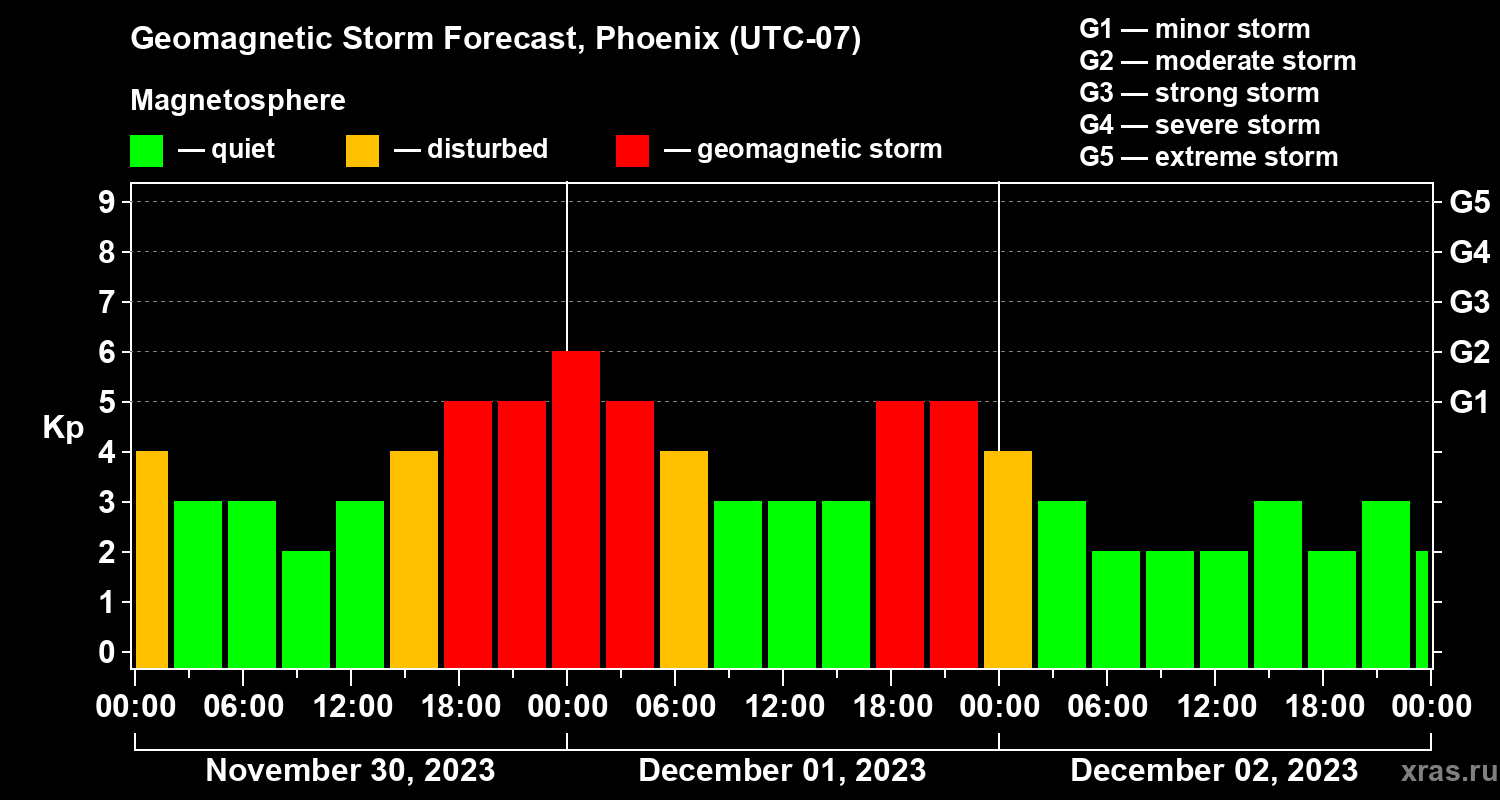 Geomagnetic Storm Forecast, Phoenix (UTC-07)

Magnetosphere

— quiet — disturbed — geomagnetic storm

G1 — minor storm
G2 — moderate storm
G3 — strong storm
G4 — severe storm
G5 — extreme storm

Kp

9
8
7
6
5
4
3
2
1
0

G5
G4
G3
G2
G1

00:00 06:00 12:00 18:00 00:00 06:00 12:00 18:00 00:00 06:00 12:00 18:00 00:00

November 30, 2023
December 01, 2023
December 02, 2023

xras.ru